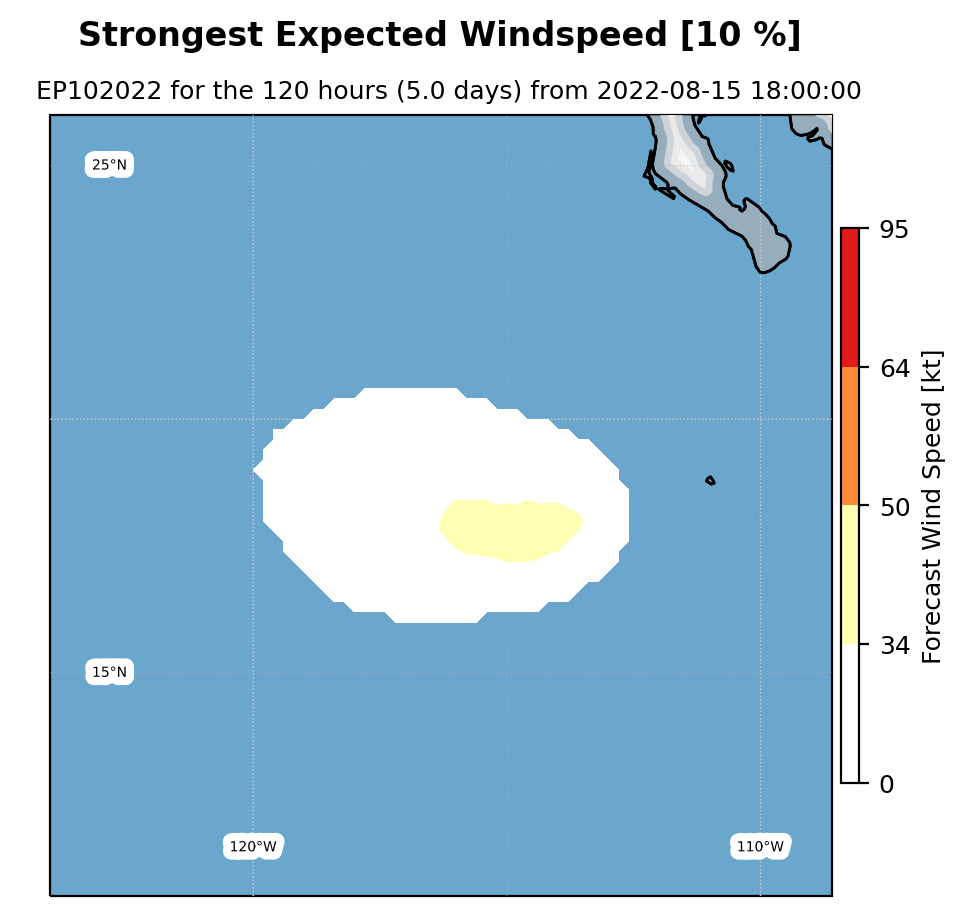 Strongest Expected Windspeed [10 %]

EP102022 for the 120 hours (5.0 days) from 2022-08-15 18:00:00

25°N

15°N

120°W

110°W

95

64

50

34

0

Forecast Wind Speed [kt]